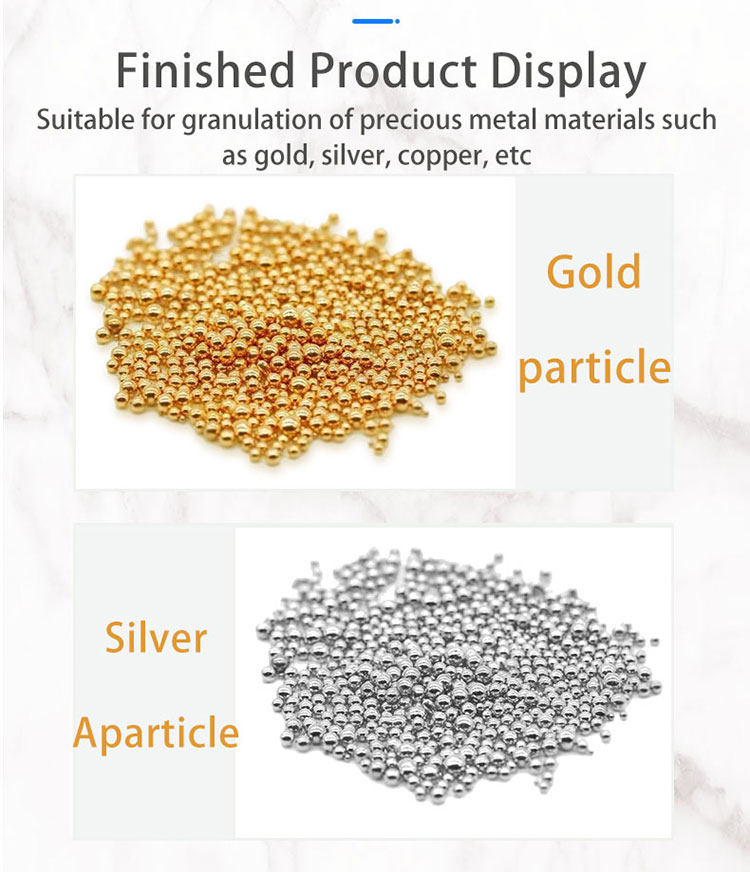 Finished Product Display

Suitable for granulation of precious metal materials such as gold, silver, copper, etc

Gold particle

Silver Aparticle